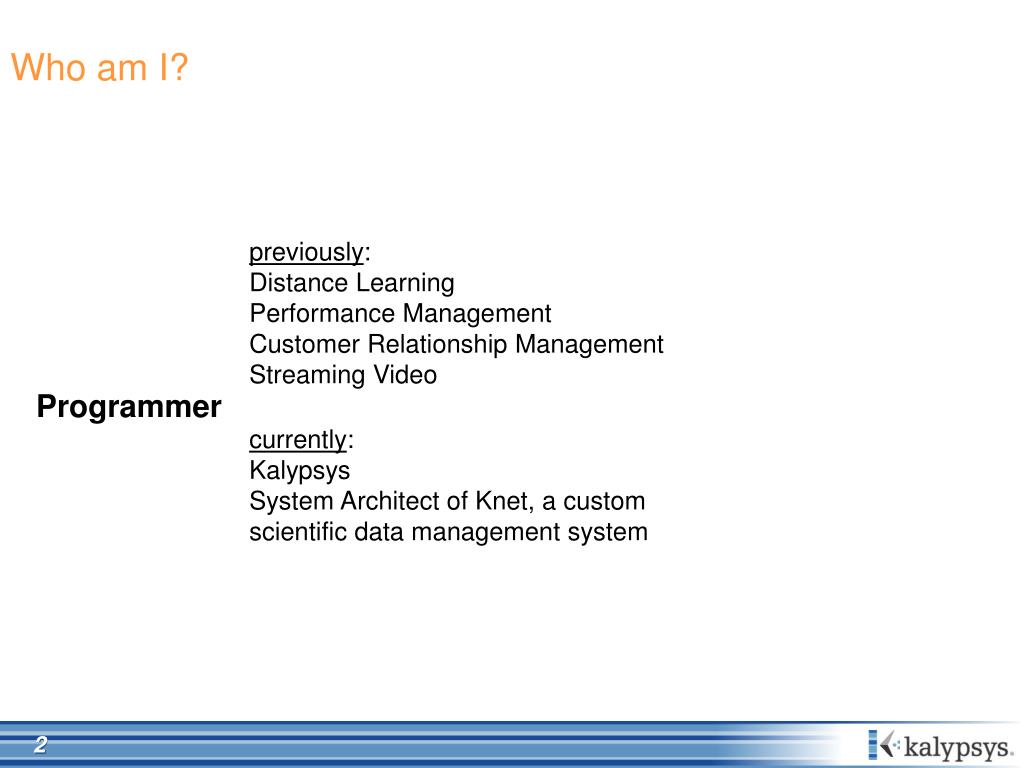 Who am I?

Programmer

previously:
Distance Learning
Performance Management
Customer Relationship Management
Streaming Video

currently:
Kalypsys
System Architect of Knet, a custom scientific data management system

2

kalypsys.